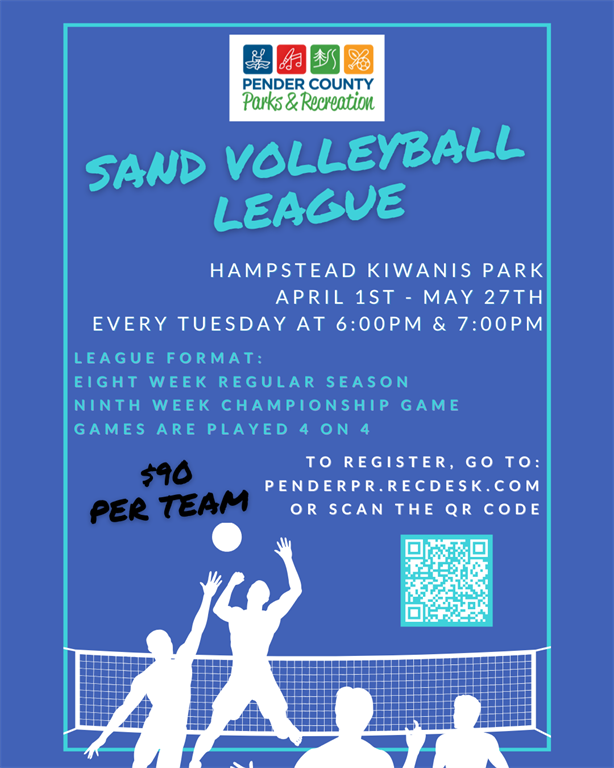 PENDER COUNTY
Parks & Recreation

SAND VOLLEYBALL LEAGUE

HAMPSTEAD KIWANIS PARK
APRIL 1ST - MAY 27TH
EVERY TUESDAY AT 6:00PM & 7:00PM

LEAGUE FORMAT:
EIGHT WEEK REGULAR SEASON
NINTH WEEK CHAMPIONSHIP GAME
GAMES ARE PLAYED 4 ON 4

$90 PER TEAM

TO REGISTER, GO TO:
PENDERPR.RECDESK.COM
OR SCAN THE QR CODE